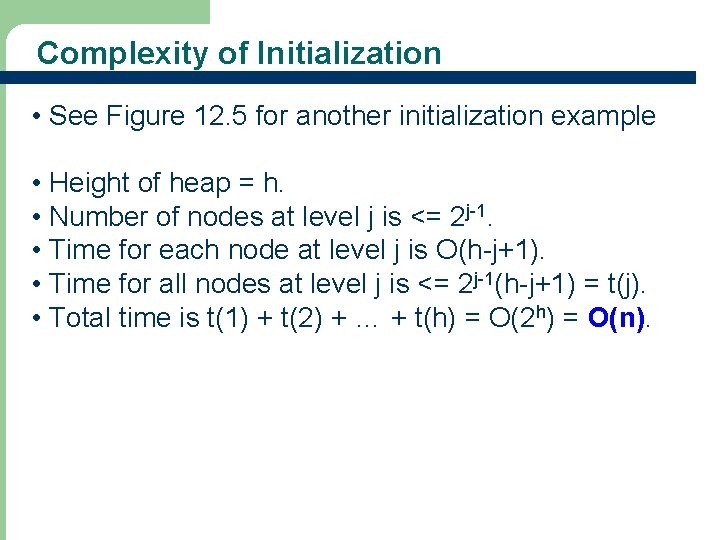 Complexity of Initialization

• See Figure 12.5 for another initialization example

• Height of heap = h.
• Number of nodes at level j is <= $2^{j-1}$.
• Time for each node at level j is O(h-j+1).
• Time for all nodes at level j is <= $2^{j-1}$(h-j+1) = t(j).
• Total time is t(1) + t(2) + … + t(h) = O($2^h$) = O(n).